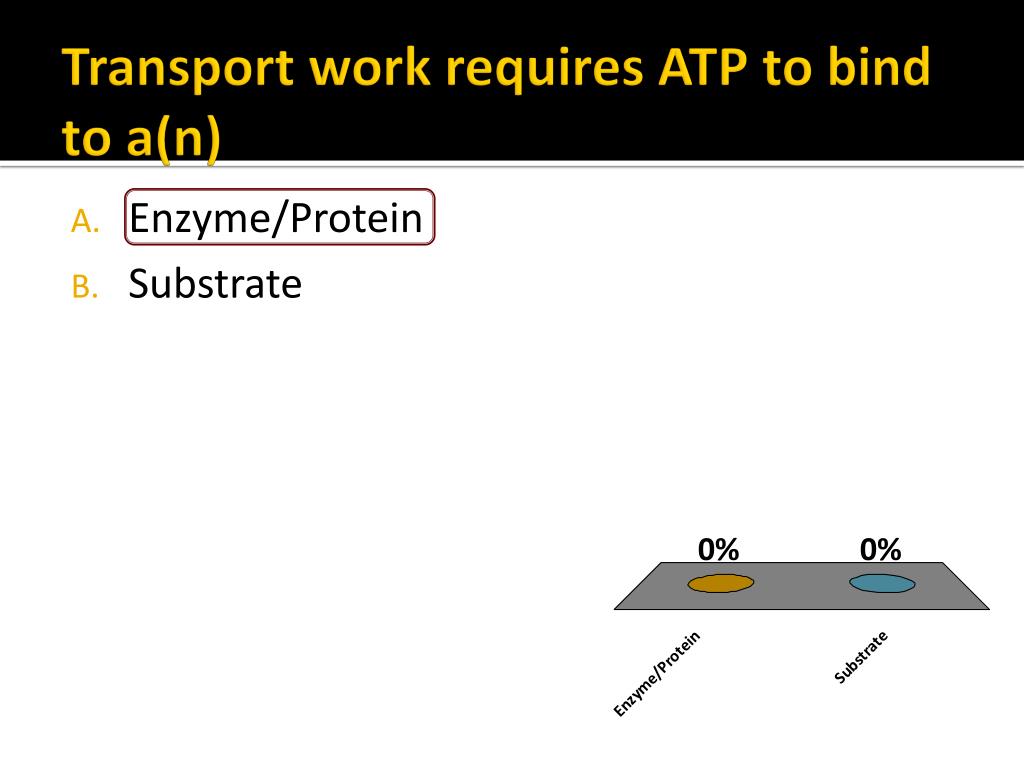 Transport work requires ATP to bind to a(n)

A. Enzyme/Protein
B. Substrate

0%
0%

Enzyme/Protein
Substrate